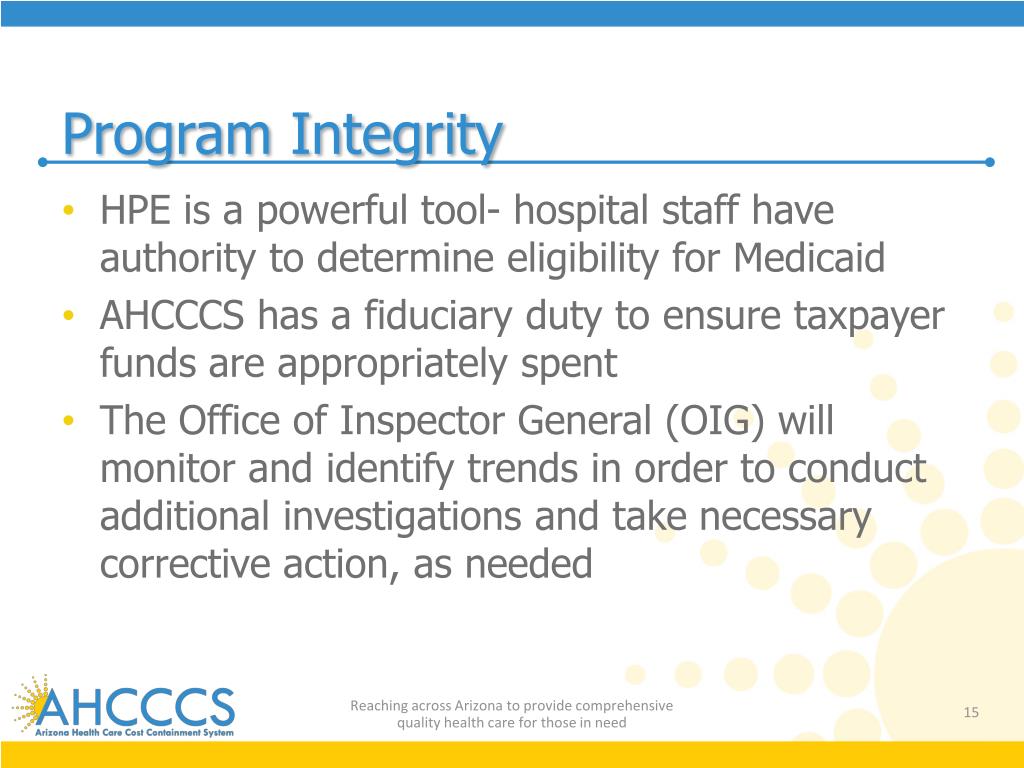 Program Integrity

• HPE is a powerful tool- hospital staff have authority to determine eligibility for Medicaid
• AHCCCS has a fiduciary duty to ensure taxpayer funds are appropriately spent
• The Office of Inspector General (OIG) will monitor and identify trends in order to conduct additional investigations and take necessary corrective action, as needed

AHCCCS
Arizona Health Care Cost Containment System

Reaching across Arizona to provide comprehensive quality health care for those in need

15